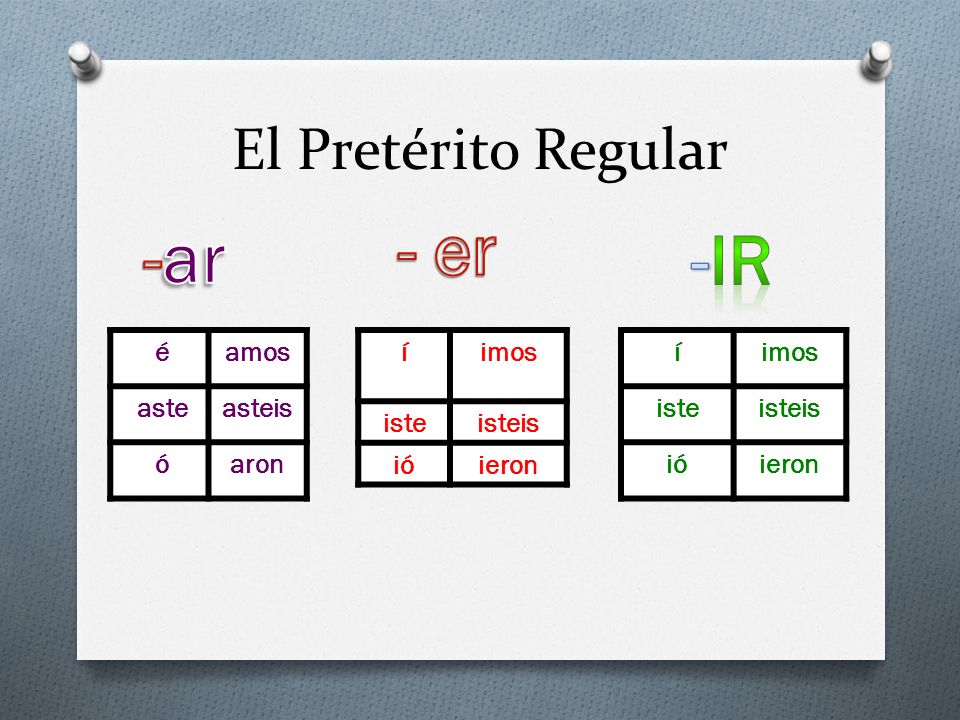 El Pretérito Regular

-ar

| é | amos |
|---|---|
| aste | asteis |
| ó | aron |

- er

| í | imos |
|---|---|
| iste | isteis |
| ió | ieron |

-IR

| í | imos |
|---|---|
| iste | isteis |
| ió | ieron |